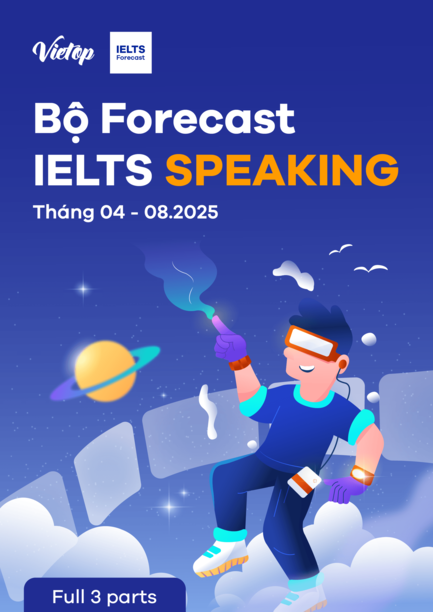 Vietop

IELTS Forecast

Bộ Forecast IELTS SPEAKING

Tháng 04 - 08.2025

Full 3 parts